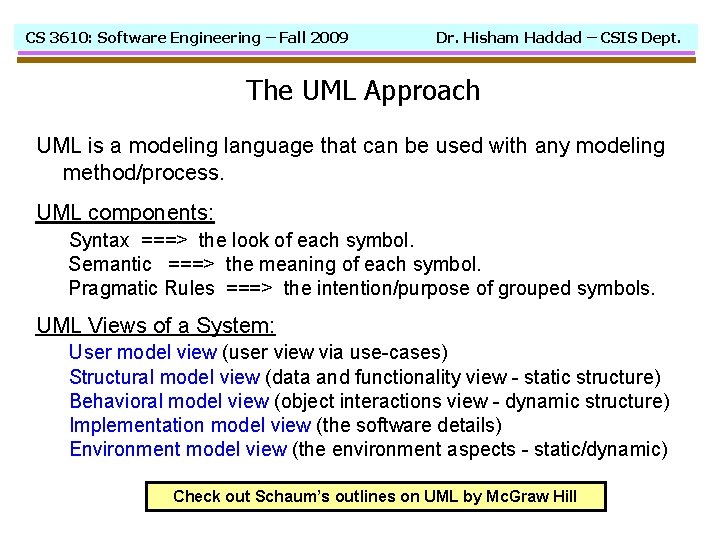 CS 3610: Software Engineering – Fall 2009 Dr. Hisham Haddad – CSIS Dept.

The UML Approach

UML is a modeling language that can be used with any modeling method/process.

UML components:
Syntax ===> the look of each symbol.
Semantic ===> the meaning of each symbol.
Pragmatic Rules ===> the intention/purpose of grouped symbols.

UML Views of a System:
User model view (user view via use-cases)
Structural model view (data and functionality view - static structure)
Behavioral model view (object interactions view - dynamic structure)
Implementation model view (the software details)
Environment model view (the environment aspects - static/dynamic)

Check out Schaum's outlines on UML by McGraw Hill